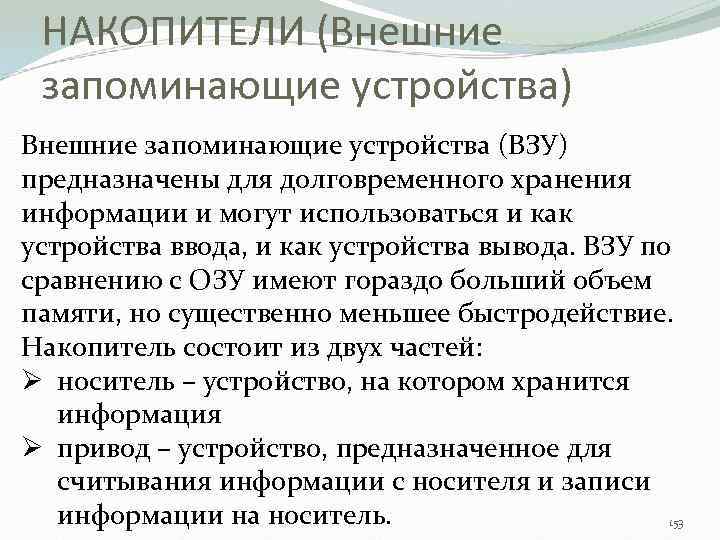 НАКОПИТЕЛИ (Внешние запоминающие устройства)

Внешние запоминающие устройства (ВЗУ) предназначены для долговременного хранения информации и могут использоваться и как устройства ввода, и как устройства вывода. ВЗУ по сравнению с ОЗУ имеют гораздо больший объем памяти, но существенно меньшее быстродействие.
Накопитель состоит из двух частей:
➢ носитель – устройство, на котором хранится информация
➢ привод – устройство, предназначенное для считывания информации с носителя и записи информации на носитель.

153